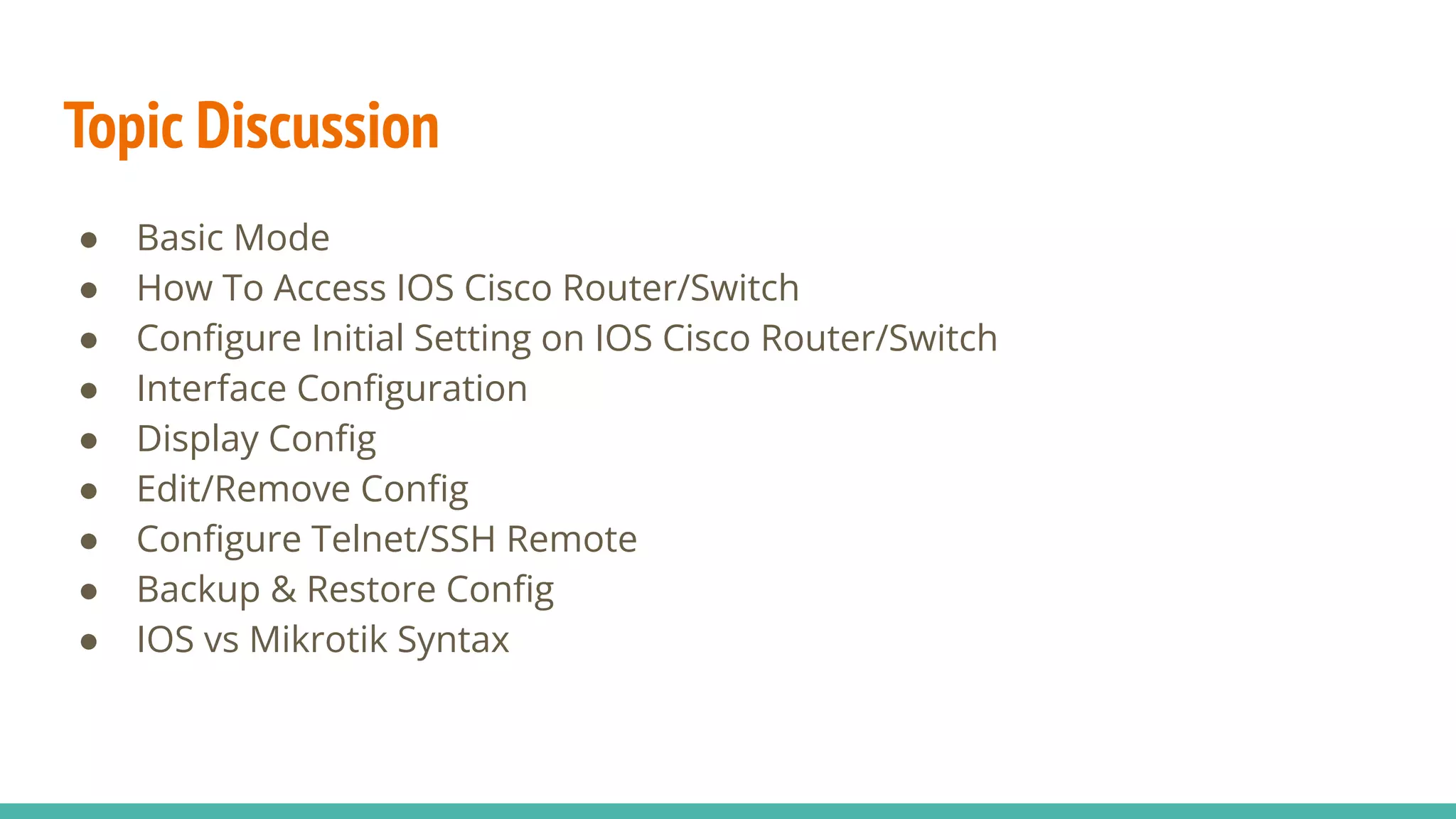 Topic Discussion

● Basic Mode
● How To Access IOS Cisco Router/Switch
● Configure Initial Setting on IOS Cisco Router/Switch
● Interface Configuration
● Display Config
● Edit/Remove Config
● Configure Telnet/SSH Remote
● Backup & Restore Config
● IOS vs Mikrotik Syntax